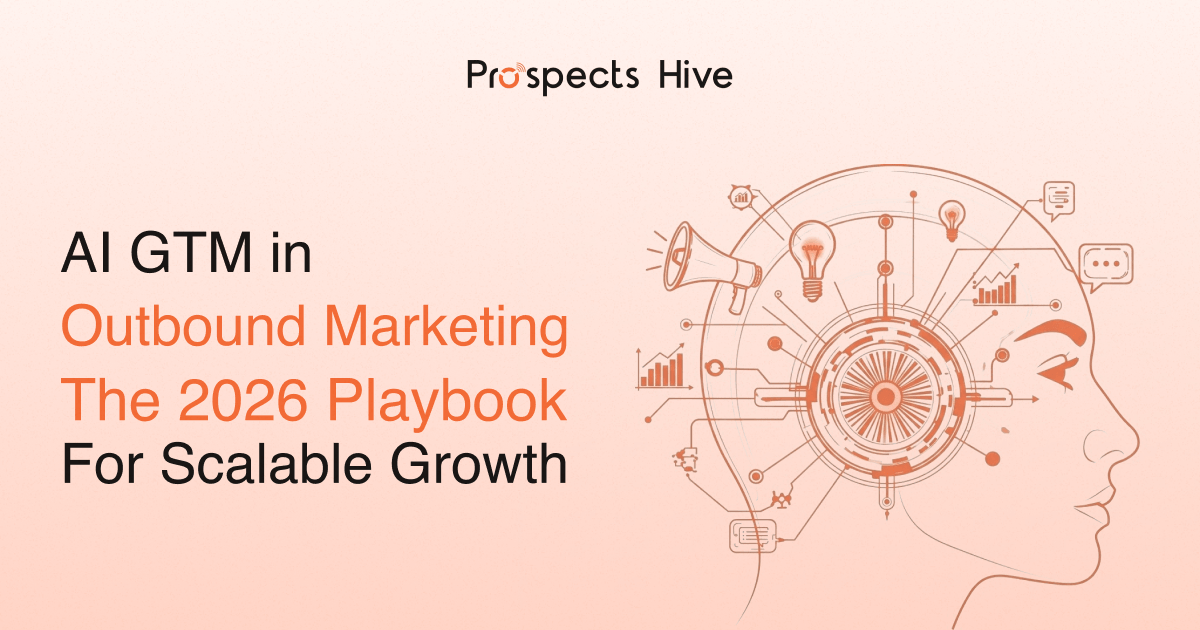 Prospects Hive

AI GTM in
Outbound Marketing
The 2026 Playbook
For Scalable Growth